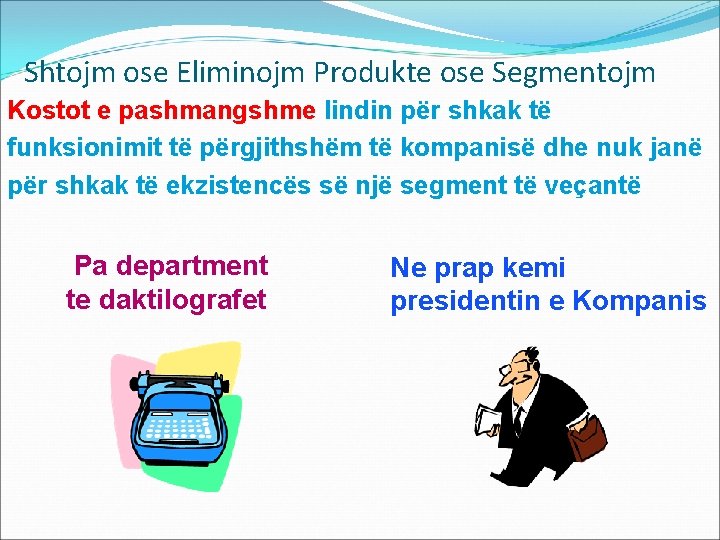 Shtojm ose Eliminojm Produkte ose Segmentojm

Kostot e pashmangshme lindin për shkak të funksionimit të përgjithshëm të kompanisë dhe nuk janë për shkak të ekzistencës së një segment të veçantë

Pa department te daktilografet

Ne prap kemi presidentin e Kompanis